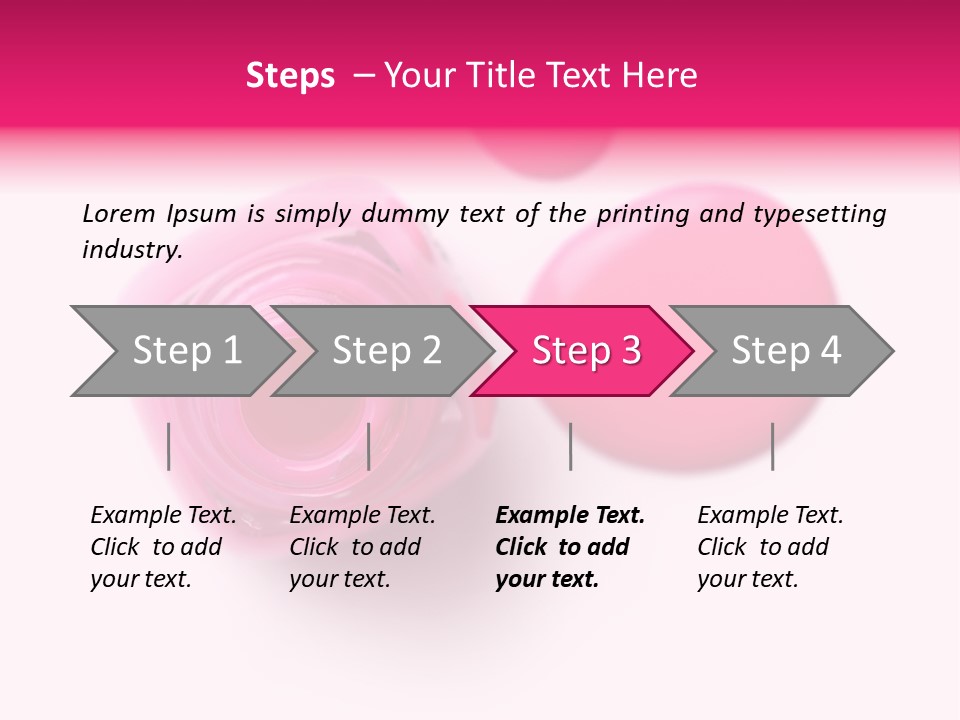 Steps – Your Title Text Here

Lorem Ipsum is simply dummy text of the printing and typesetting industry.

Step 1

Step 2

Step 3

Step 4

Example Text. Click to add your text.

Example Text. Click to add your text.

Example Text. Click to add your text.

Example Text. Click to add your text.